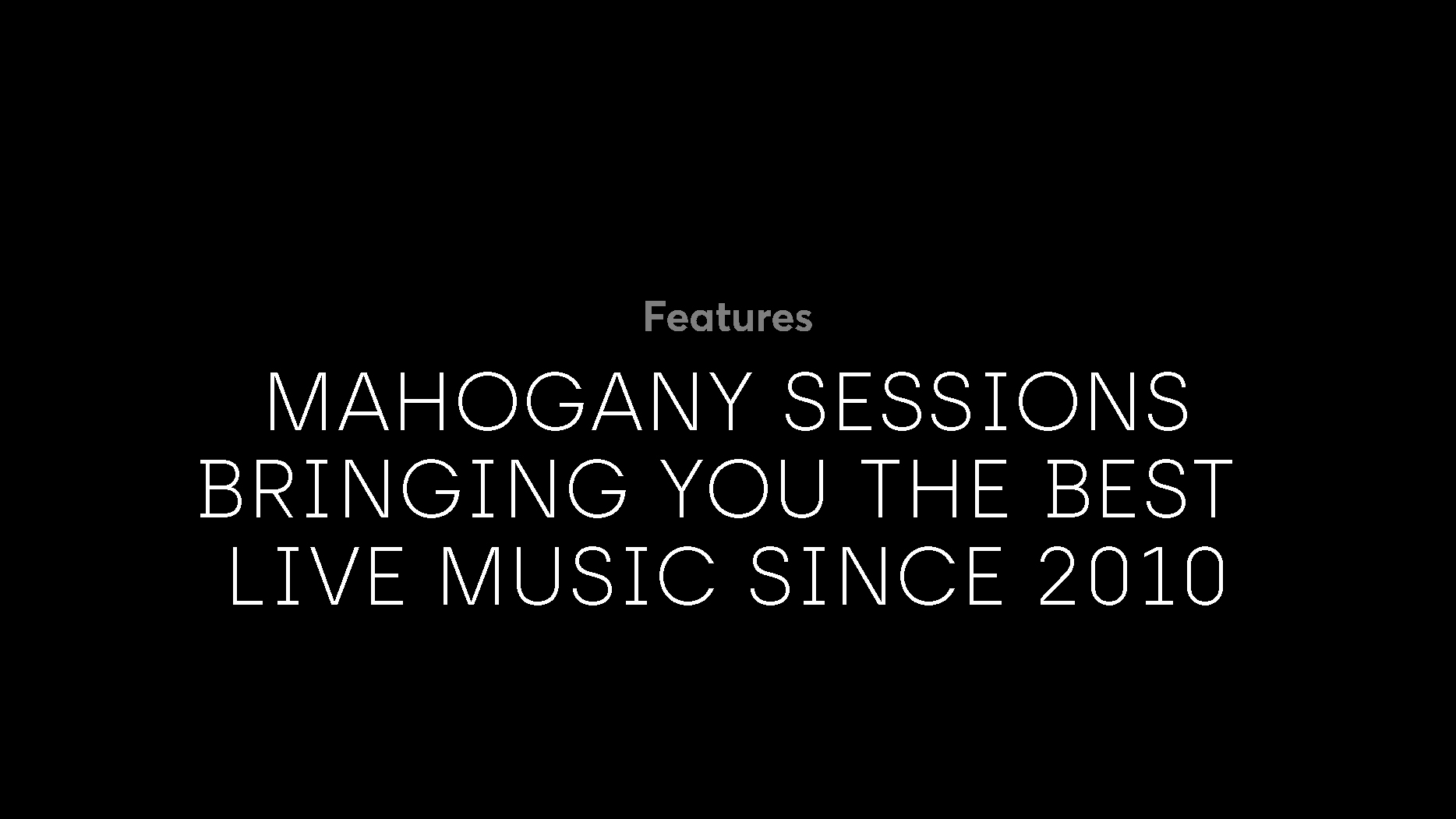 Features

MAHOGANY SESSIONS BRINGING YOU THE BEST LIVE MUSIC SINCE 2010